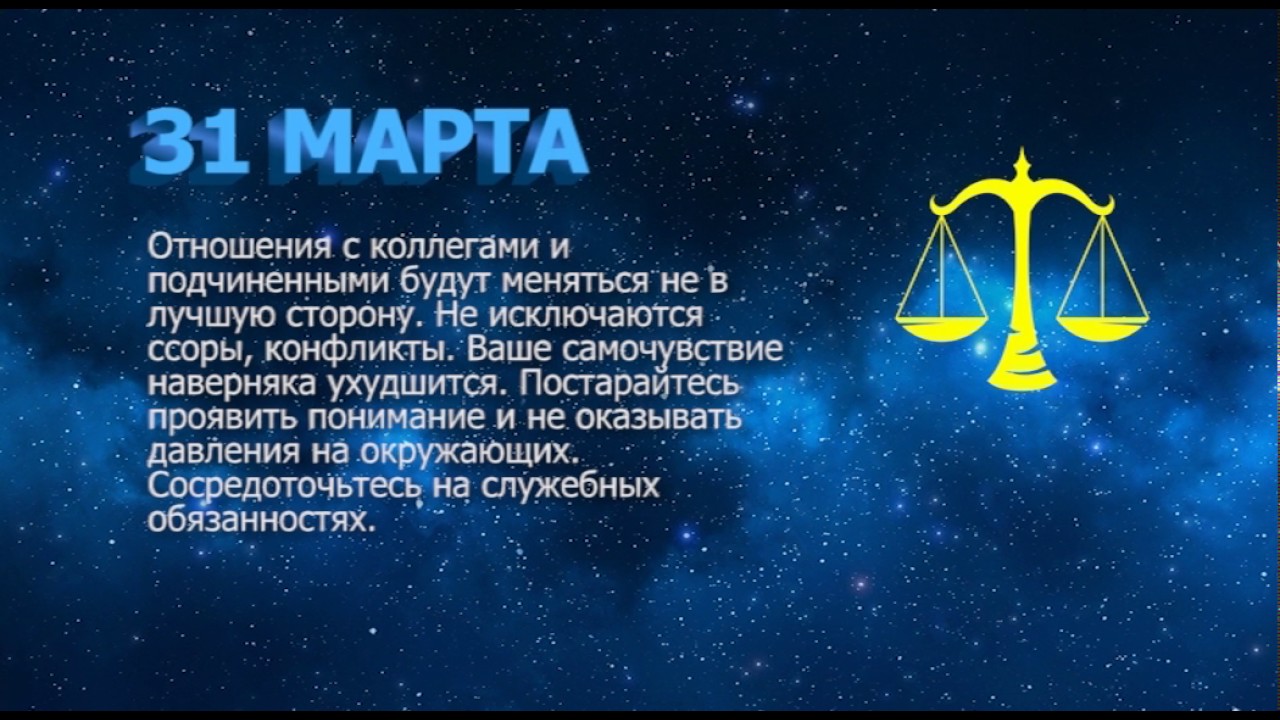 31 МАРТА

Отношения с коллегами и подчиненными будут меняться не в лучшую сторону. Не исключаются ссоры, конфликты. Ваше самочувствие наверняка ухудшится. Постарайтесь проявить понимание и не оказывать давления на окружающих. Сосредоточьтесь на служебных обязанностях.